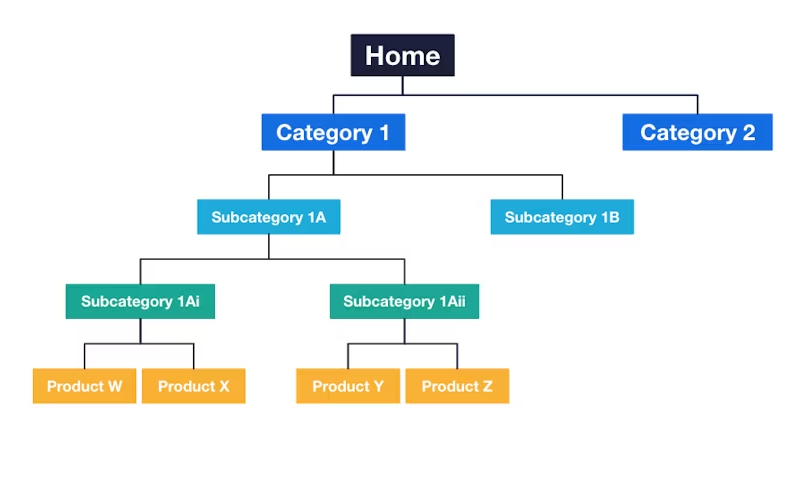 Home

Category 1

Category 2

Subcategory 1A

Subcategory 1B

Subcategory 1Ai

Subcategory 1Aii

Product W

Product X

Product Y

Product Z